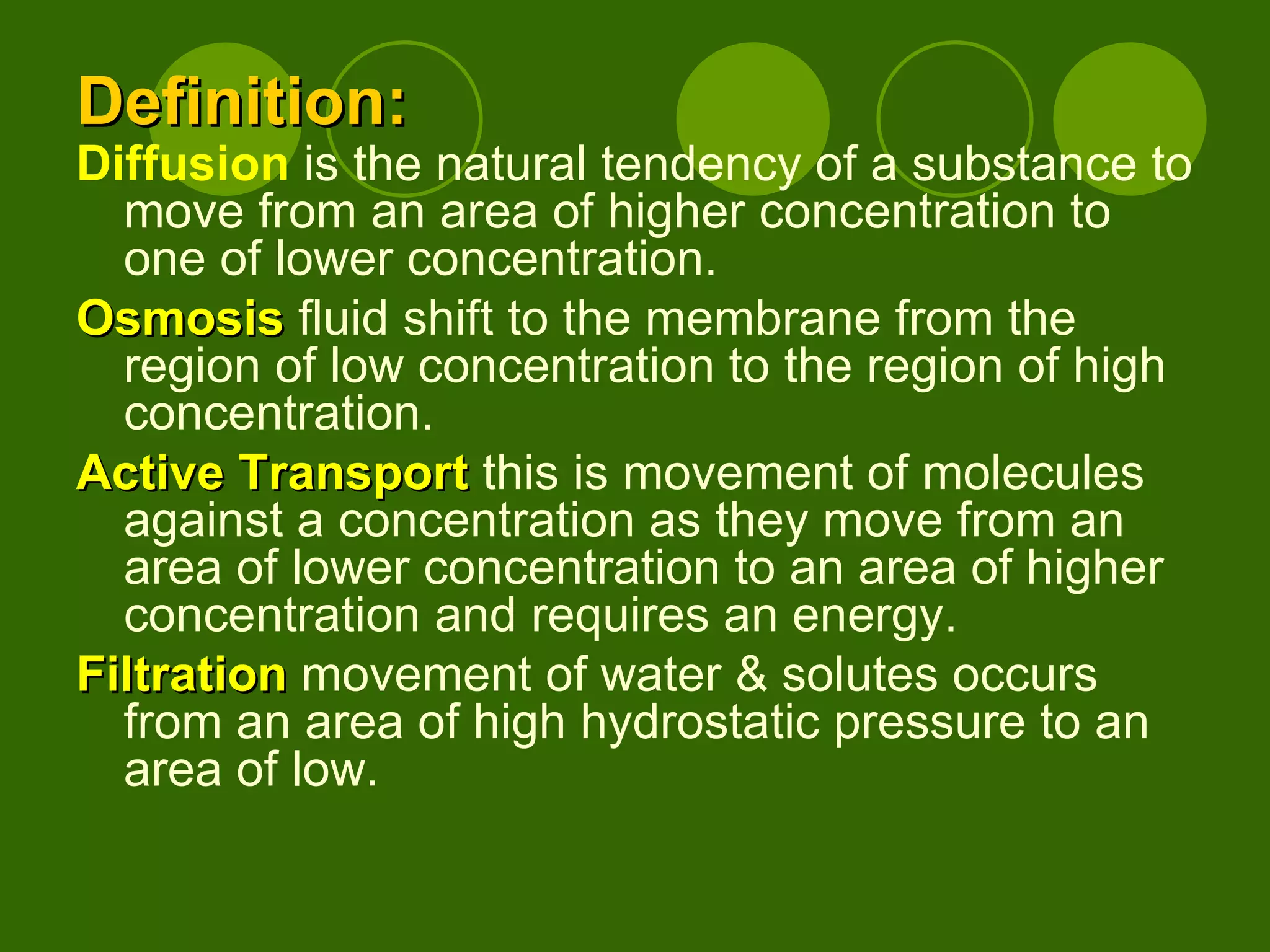 Definition:

Diffusion is the natural tendency of a substance to move from an area of higher concentration to one of lower concentration.

Osmosis fluid shift to the membrane from the region of low concentration to the region of high concentration.

Active Transport this is movement of molecules against a concentration as they move from an area of lower concentration to an area of higher concentration and requires an energy.

Filtration movement of water & solutes occurs from an area of high hydrostatic pressure to an area of low.